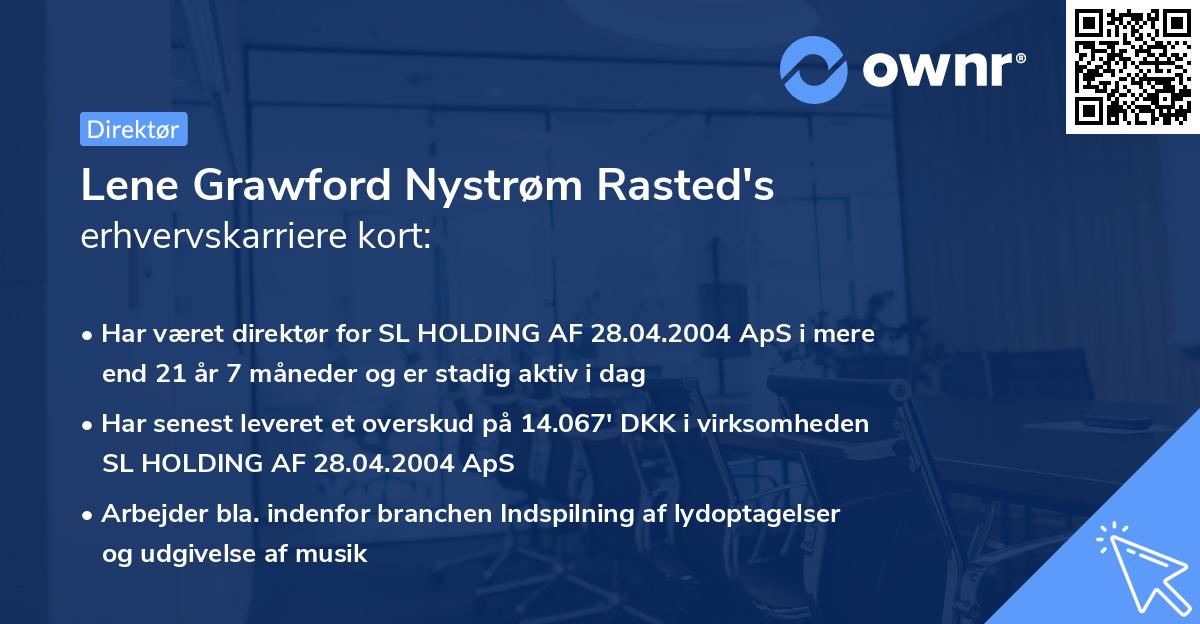 ownr®

Direktør

Lene Grawford Nystrøm Rasted's
erhvervskarriere kort:

• Har været direktør for SL HOLDING AF 28.04.2004 ApS i mere end 21 år 7 måneder og er stadig aktiv i dag

• Har senest leveret et overskud på 14.067' DKK i virksomheden SL HOLDING AF 28.04.2004 ApS

• Arbejder bla. indenfor branchen Indspilning af lydoptagelser og udgivelse af musik